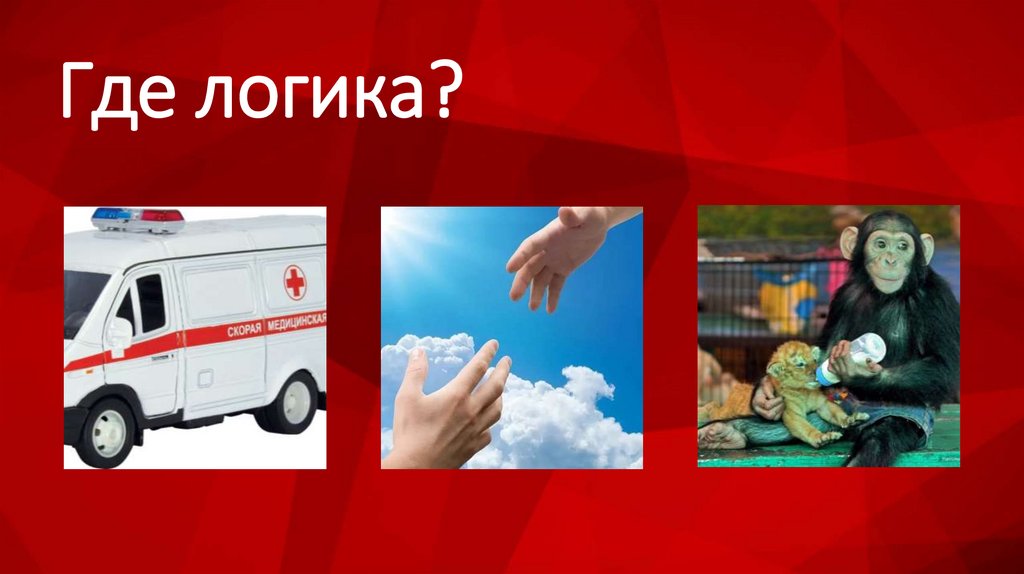 Где логика?

СКОРАЯ МЕДИЦИНСКАЯ